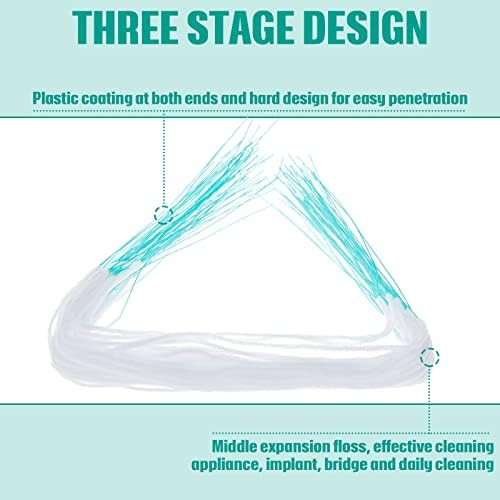 THREE STAGE DESIGN

Plastic coating at both ends and hard design for easy penetration

Middle expansion floss, effective cleaning appliance, implant, bridge and daily cleaning